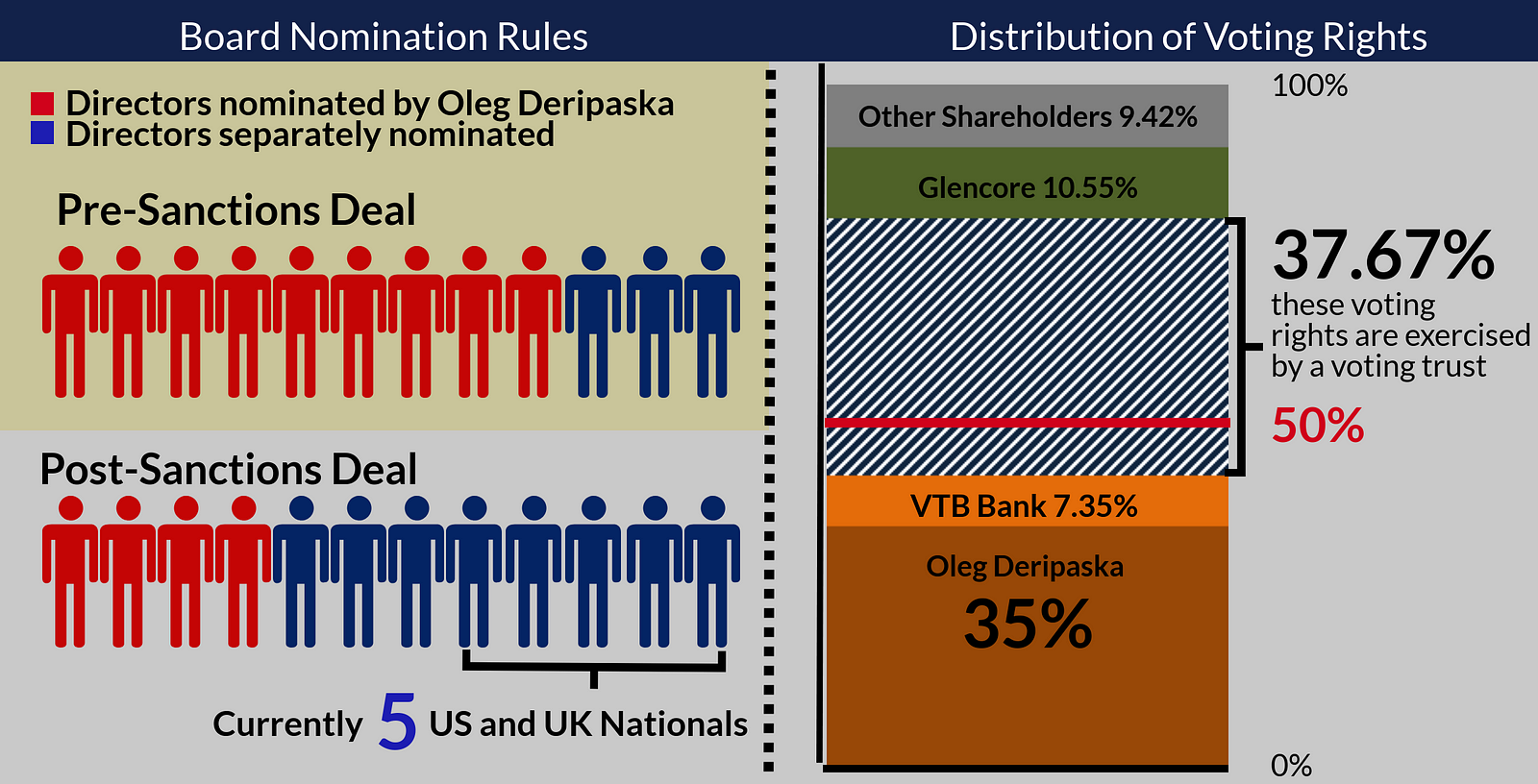 Board Nomination Rules

Directors nominated by Oleg Deripaska
Directors separately nominated

Pre-Sanctions Deal

Post-Sanctions Deal

Currently 5 US and UK Nationals

Distribution of Voting Rights

100%

Other Shareholders 9.42%

Glencore 10.55%

37.67%
these voting rights are exercised by a voting trust

50%

VTB Bank 7.35%

Oleg Deripaska
35%

0%